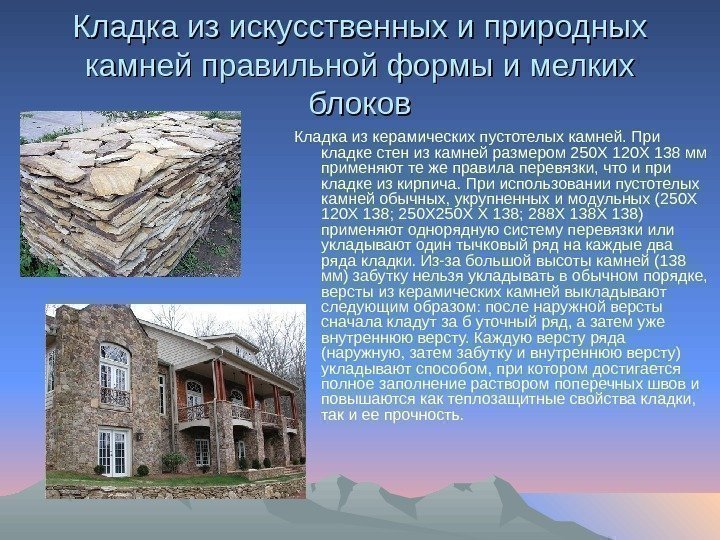 Кладка из искусственных и природных камней правильной формы и мелких блоков

Кладка из керамических пустотелых камней. При кладке стен из камней размером 250Х 120Х 138 мм применяют те же правила перевязки, что и при кладке из кирпича. При использовании пустотелых камней обычных, укрупненных и модульных (250Х 120Х 138; 250Х250Х Х 138; 288Х 138Х 138) применяют однорядную систему перевязки или укладывают один тычковый ряд на каждые два ряда кладки. Из-за большой высоты камней (138 мм) забутку нельзя укладывать в обычном порядке, версты из керамических камней выкладывают следующим образом: после наружной версты сначала кладут за б уточный ряд, а затем уже внутреннюю версту. Каждую версту ряда (наружную, затем забутку и внутреннюю версту) укладывают способом, при котором достигается полное заполнение раствором поперечных швов и повышаются как теплозащитные свойства кладки, так и ее прочность.